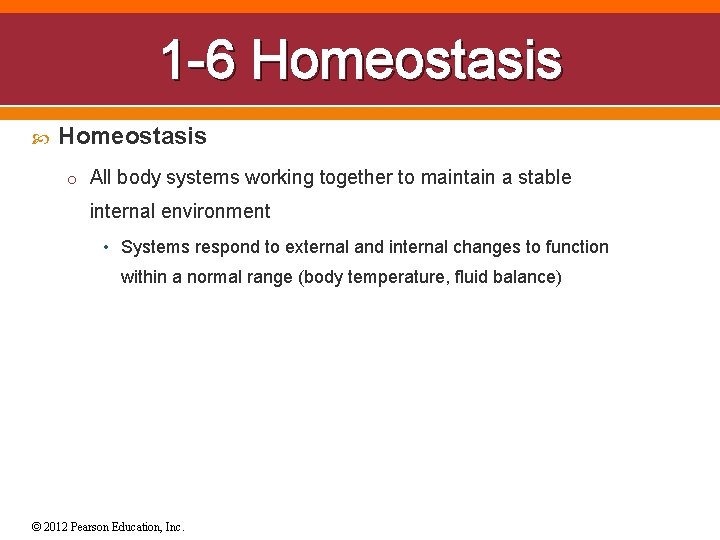 1-6 Homeostasis

Homeostasis

o All body systems working together to maintain a stable internal environment

• Systems respond to external and internal changes to function within a normal range (body temperature, fluid balance)

© 2012 Pearson Education, Inc.